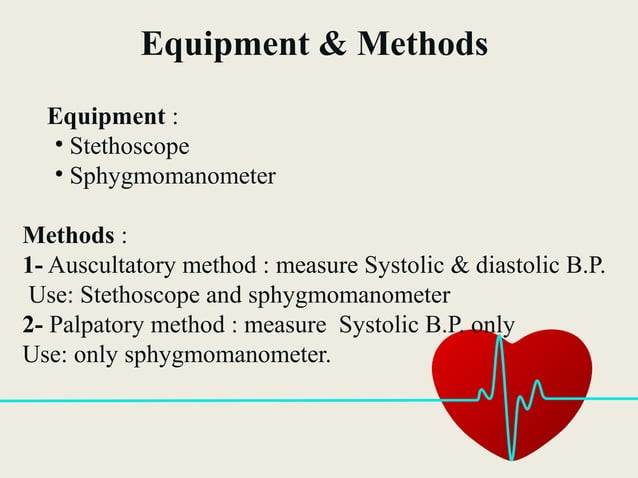 Equipment & Methods

Equipment :
• Stethoscope
• Sphygmomanometer

Methods :
1- Auscultatory method : measure Systolic & diastolic B.P.
Use: Stethoscope and sphygmomanometer
2- Palpatory method : measure Systolic B.P. only
Use: only sphygmomanometer.